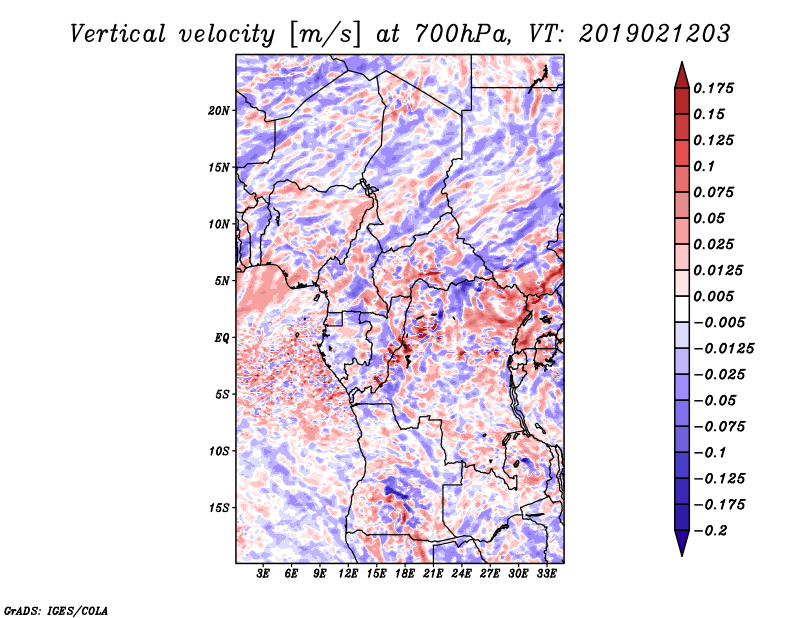 Vertical velocity [m/s] at 700hPa, VT: 2019021203

20N
15N
10N
5N
EQ
5S
10S
15S

3E 6E 9E 12E 15E 18E 21E 24E 27E 30E 33E

0.175
0.15
0.125
0.1
0.075
0.05
0.025
0.0125
0.005
−0.005
−0.0125
−0.025
−0.05
−0.075
−0.1
−0.125
−0.175
−0.2

GrADS: IGES/COLA